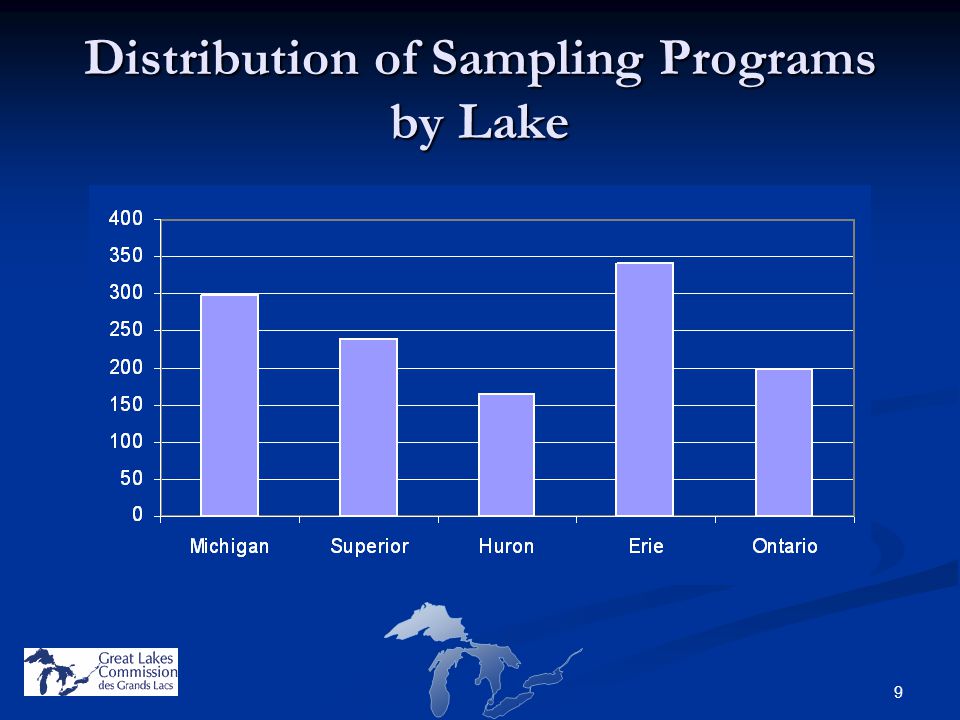 Distribution of Sampling Programs by Lake

400
350
300
250
200
150
100
50
0

Michigan
Superior
Huron
Erie
Ontario

Great Lakes Commission des Grands Lacs

9